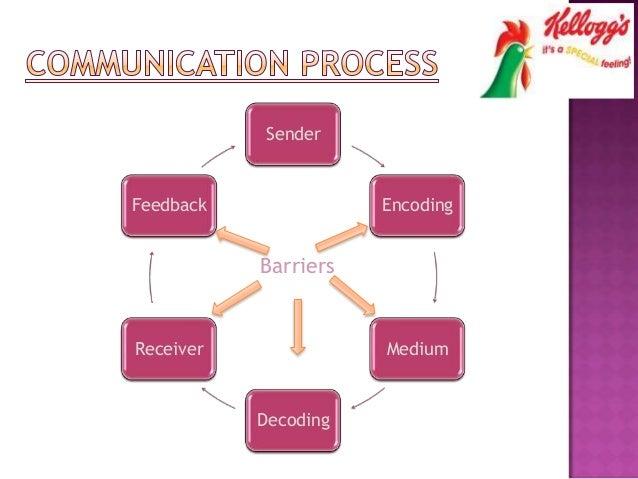 COMMUNICATION PROCESS

Kellogg's
it's a SPECIAL feeling!

Sender

Encoding

Medium

Decoding

Receiver

Feedback

Barriers